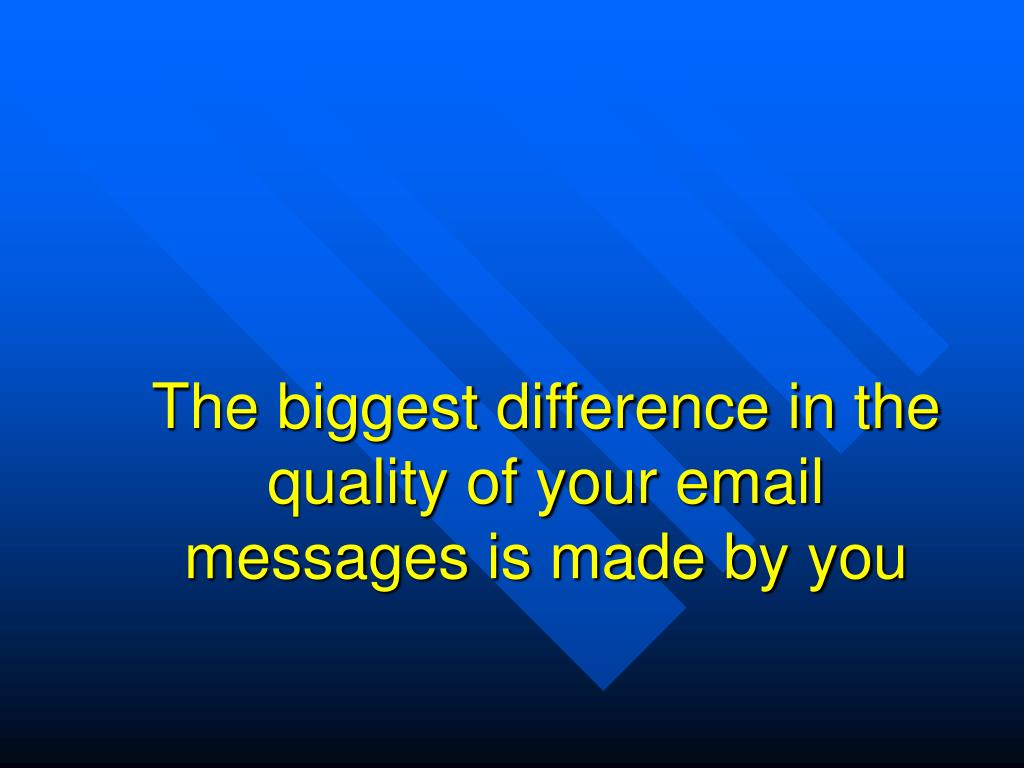 The biggest difference in the quality of your email messages is made by you